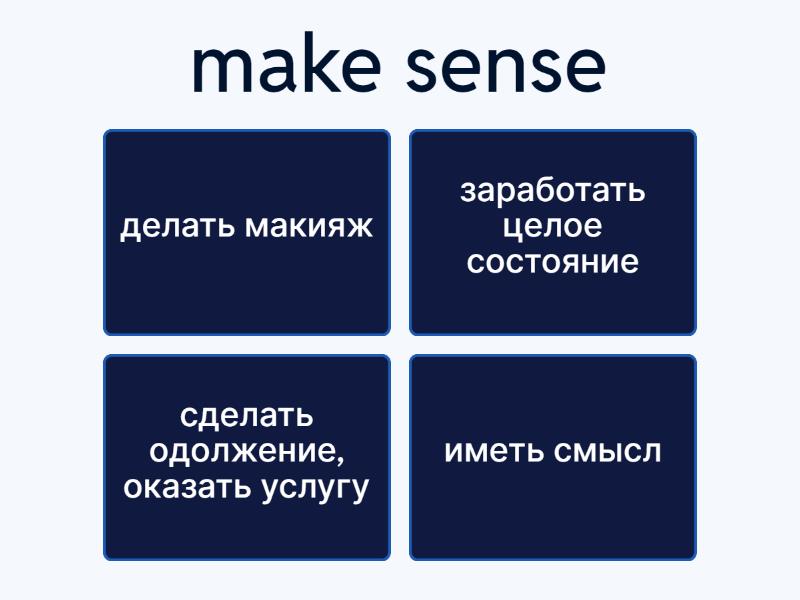 make sense

делать макияж

заработать целое состояние

сделать одолжение, оказать услугу

иметь смысл